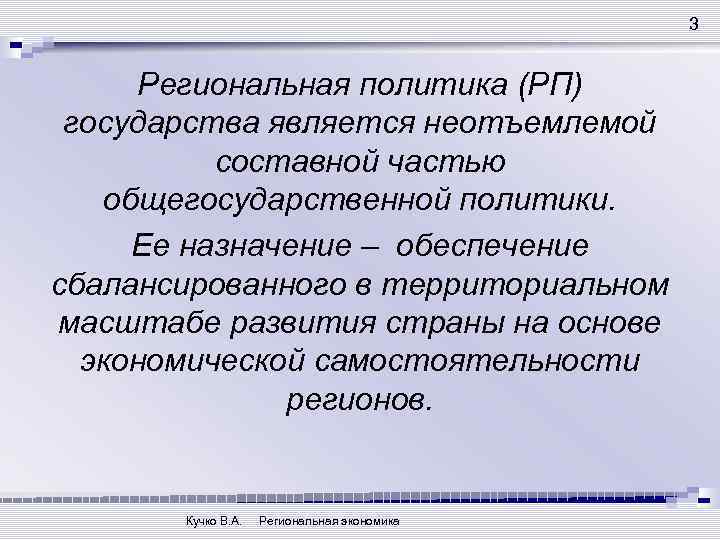 3

Региональная политика (РП) государства является неотъемлемой составной частью общегосударственной политики.

Ее назначение – обеспечение сбалансированного в территориальном масштабе развития страны на основе экономической самостоятельности регионов.

Кучко В.А. Региональная экономика